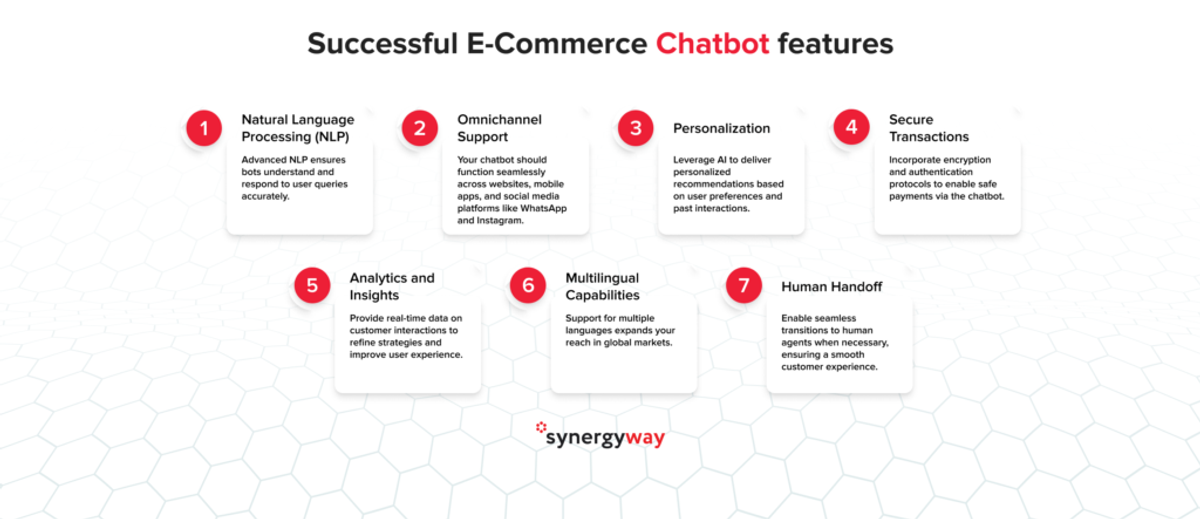 Successful E-Commerce Chatbot features

1
Natural Language Processing (NLP)
Advanced NLP ensures bots understand and respond to user queries accurately.

2
Omnichannel Support
Your chatbot should function seamlessly across websites, mobile apps, and social media platforms like WhatsApp and Instagram.

3
Personalization
Leverage AI to deliver personalized recommendations based on user preferences and past interactions.

4
Secure Transactions
Incorporate encryption and authentication protocols to enable safe payments via the chatbot.

5
Analytics and Insights
Provide real-time data on customer interactions to refine strategies and improve user experience.

6
Multilingual Capabilities
Support for multiple languages expands your reach in global markets.

7
Human Handoff
Enable seamless transitions to human agents when necessary, ensuring a smooth customer experience.

synergyway